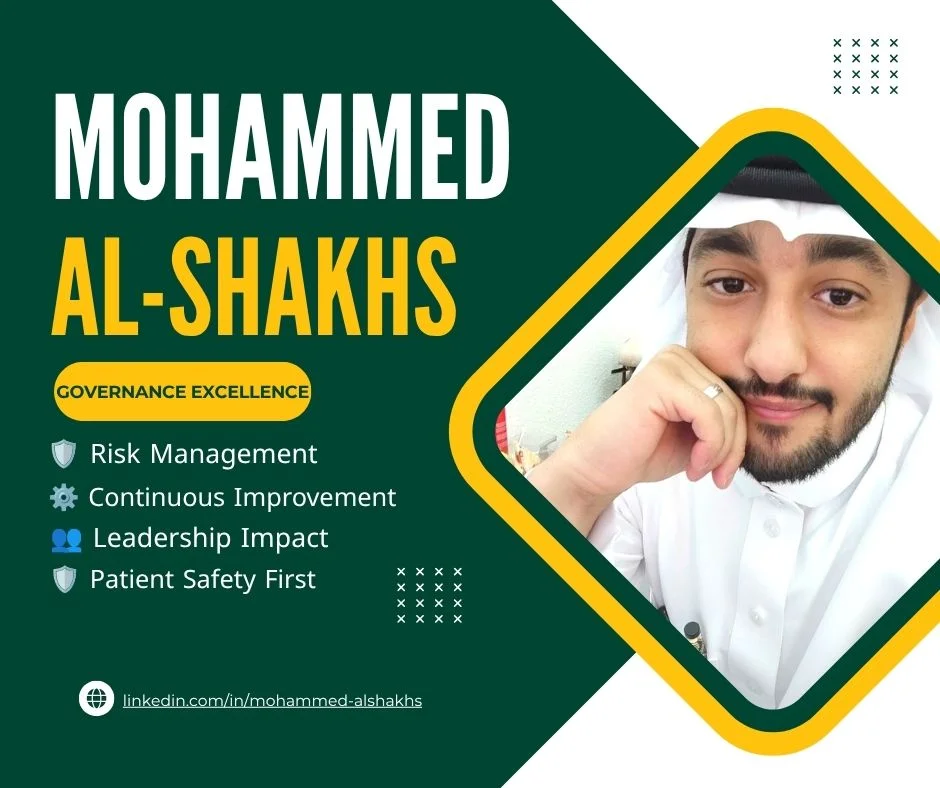 MOHAMMED
AL-SHAKHS

GOVERNANCE EXCELLENCE

Risk Management
Continuous Improvement
Leadership Impact
Patient Safety First

linkedin.com/in/mohammed-alshakhs